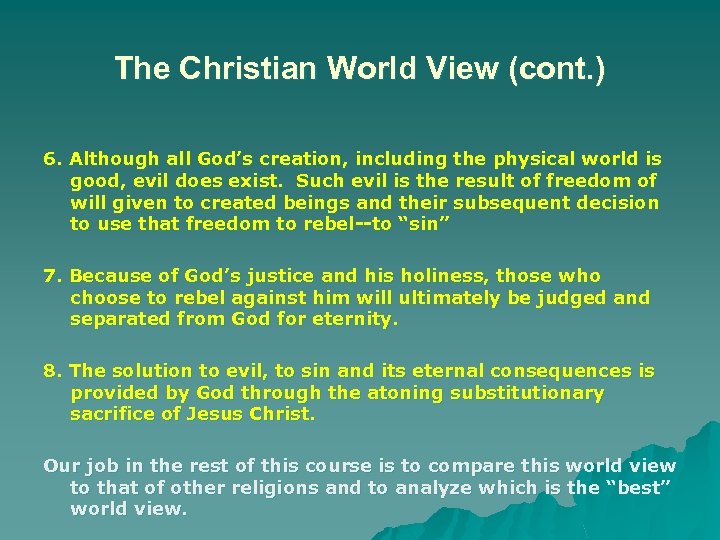 The Christian World View (cont.)

6. Although all God’s creation, including the physical world is good, evil does exist. Such evil is the result of freedom of will given to created beings and their subsequent decision to use that freedom to rebel--to “sin”

7. Because of God’s justice and his holiness, those who choose to rebel against him will ultimately be judged and separated from God for eternity.

8. The solution to evil, to sin and its eternal consequences is provided by God through the atoning substitutionary sacrifice of Jesus Christ.

Our job in the rest of this course is to compare this world view to that of other religions and to analyze which is the “best” world view.